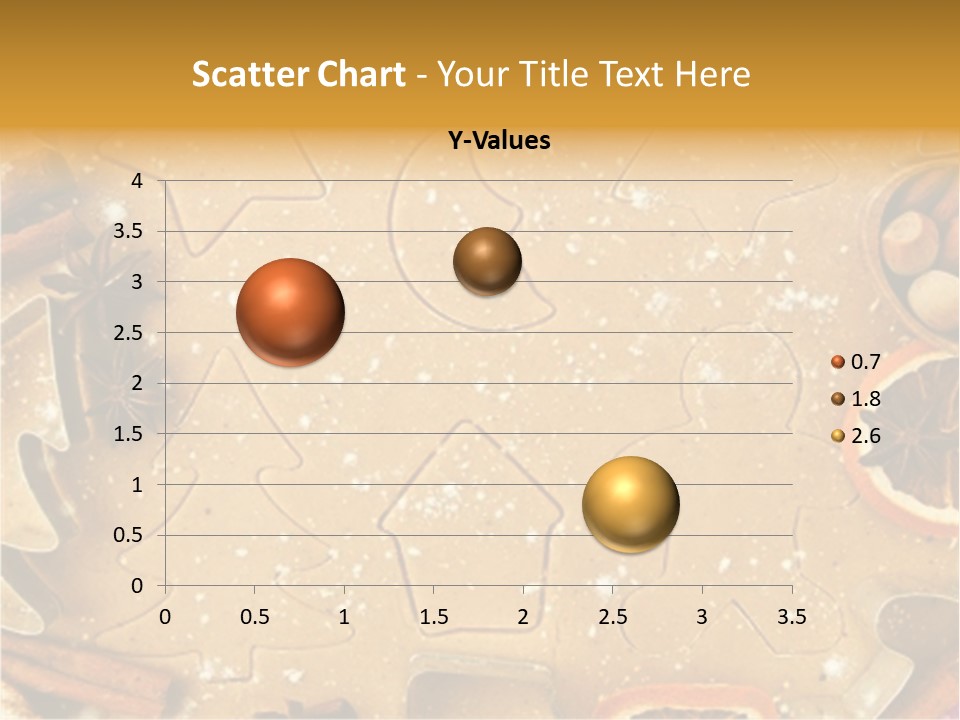 Scatter Chart - Your Title Text Here

Y-Values

4
3.5
3
2.5
2
1.5
1
0.5
0

0 0.5 1 1.5 2 2.5 3 3.5

0.7
1.8
2.6